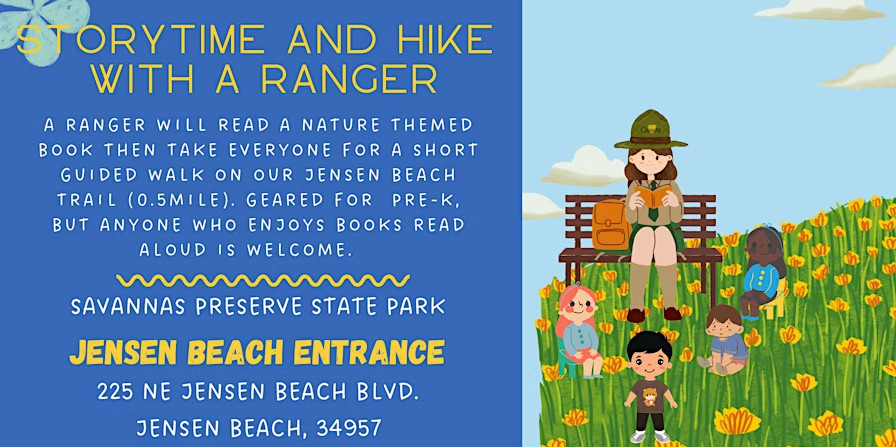 STORYTIME AND HIKE WITH A RANGER

A RANGER WILL READ A NATURE THEMED BOOK THEN TAKE EVERYONE FOR A SHORT GUIDED WALK ON OUR JENSEN BEACH TRAIL (0.5MILE). GEARED FOR PRE-K, BUT ANYONE WHO ENJOYS BOOKS READ ALOUD IS WELCOME.

SAVANNAS PRESERVE STATE PARK

JENSEN BEACH ENTRANCE

225 NE JENSEN BEACH BLVD.

JENSEN BEACH, 34957